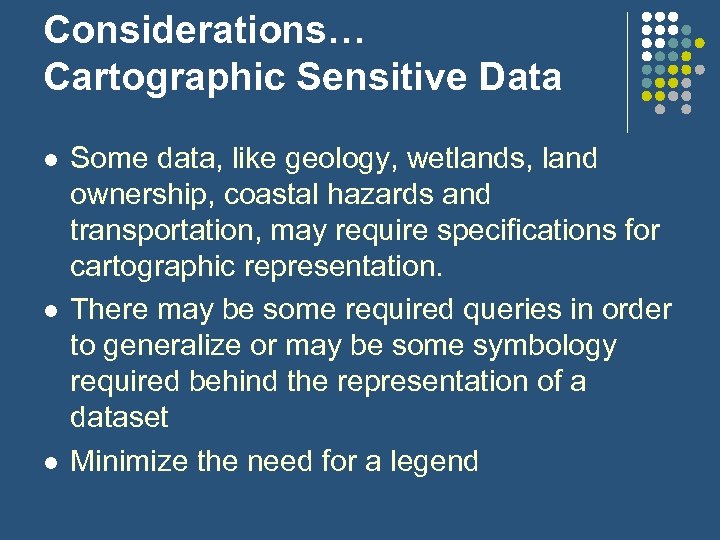 Considerations…
Cartographic Sensitive Data

- Some data, like geology, wetlands, land ownership, coastal hazards and transportation, may require specifications for cartographic representation.
- There may be some required queries in order to generalize or may be some symbology required behind the representation of a dataset
- Minimize the need for a legend